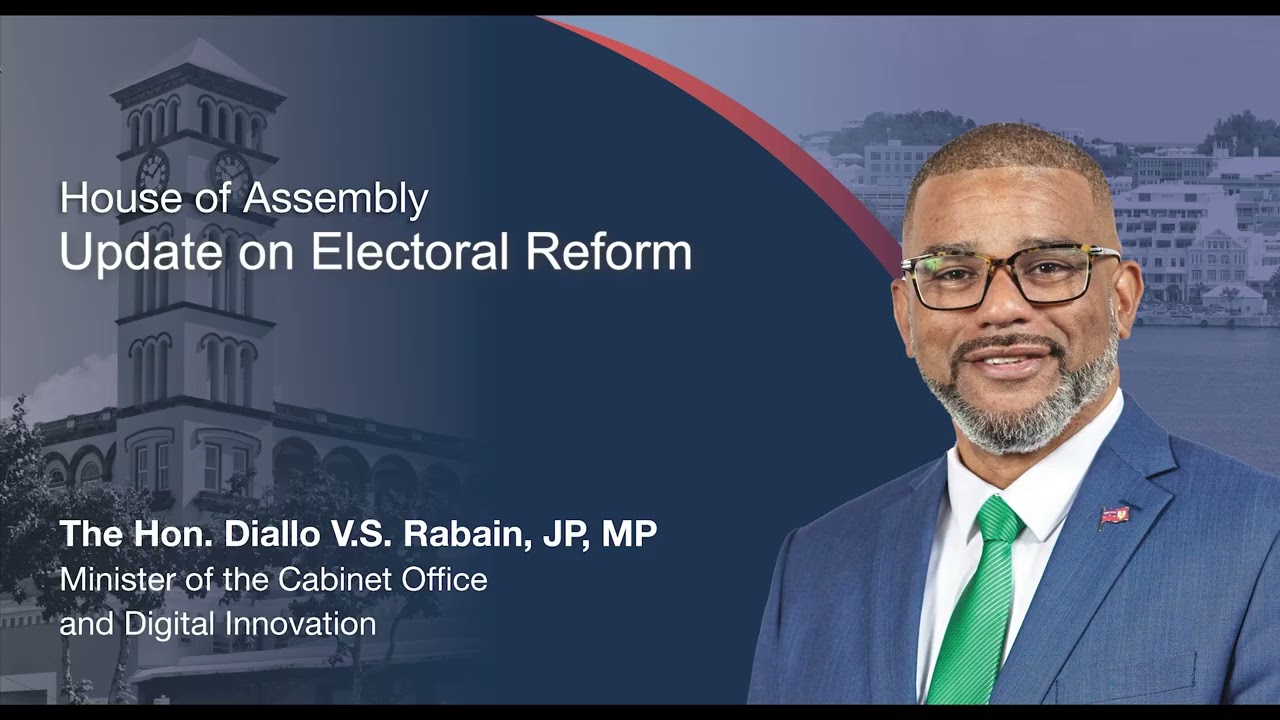 House of Assembly
Update on Electoral Reform

The Hon. Diallo V.S. Rabain, JP, MP
Minister of the Cabinet Office and Digital Innovation